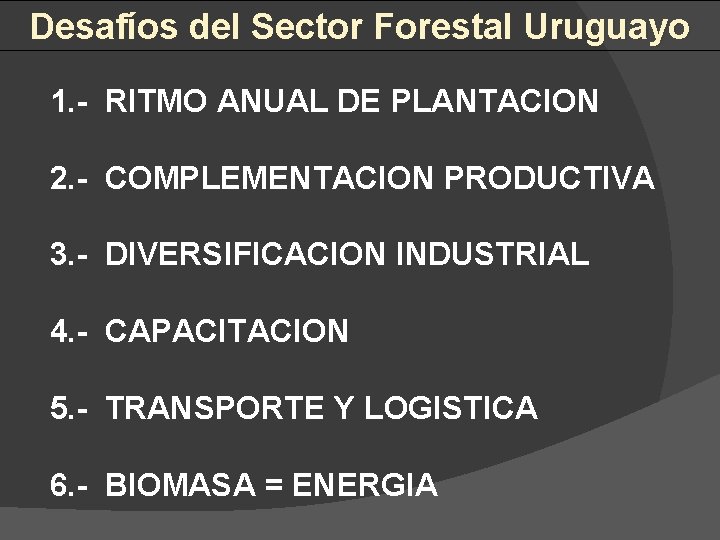 Desafíos del Sector Forestal Uruguayo

1.- RITMO ANUAL DE PLANTACION

2.- COMPLEMENTACION PRODUCTIVA

3.- DIVERSIFICACION INDUSTRIAL

4.- CAPACITACION

5.- TRANSPORTE Y LOGISTICA

6.- BIOMASA = ENERGIA